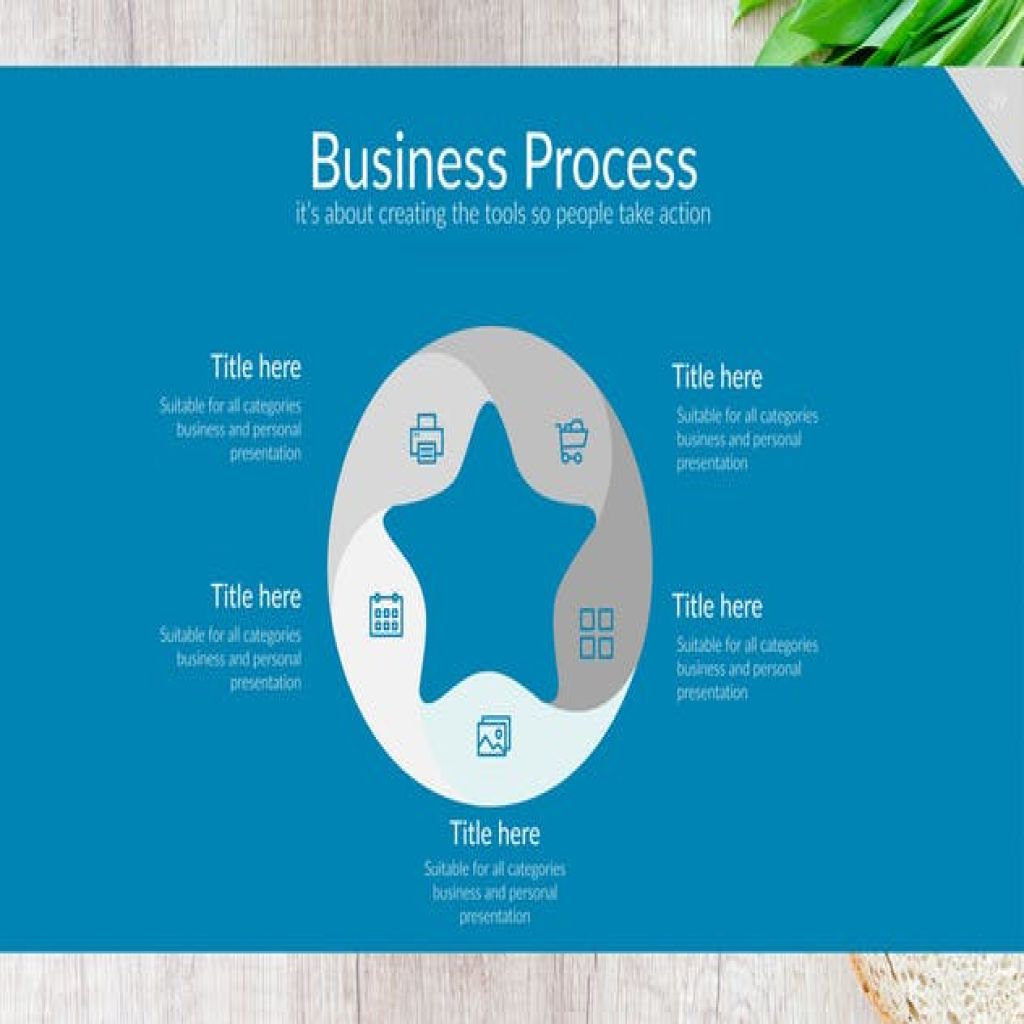 Business Process
it's about creating the tools so people take action

Title here
Suitable for all categories business and personal presentation

Title here
Suitable for all categories business and personal presentation

Title here
Suitable for all categories business and personal presentation

Title here
Suitable for all categories business and personal presentation

Title here
Suitable for all categories business and personal presentation